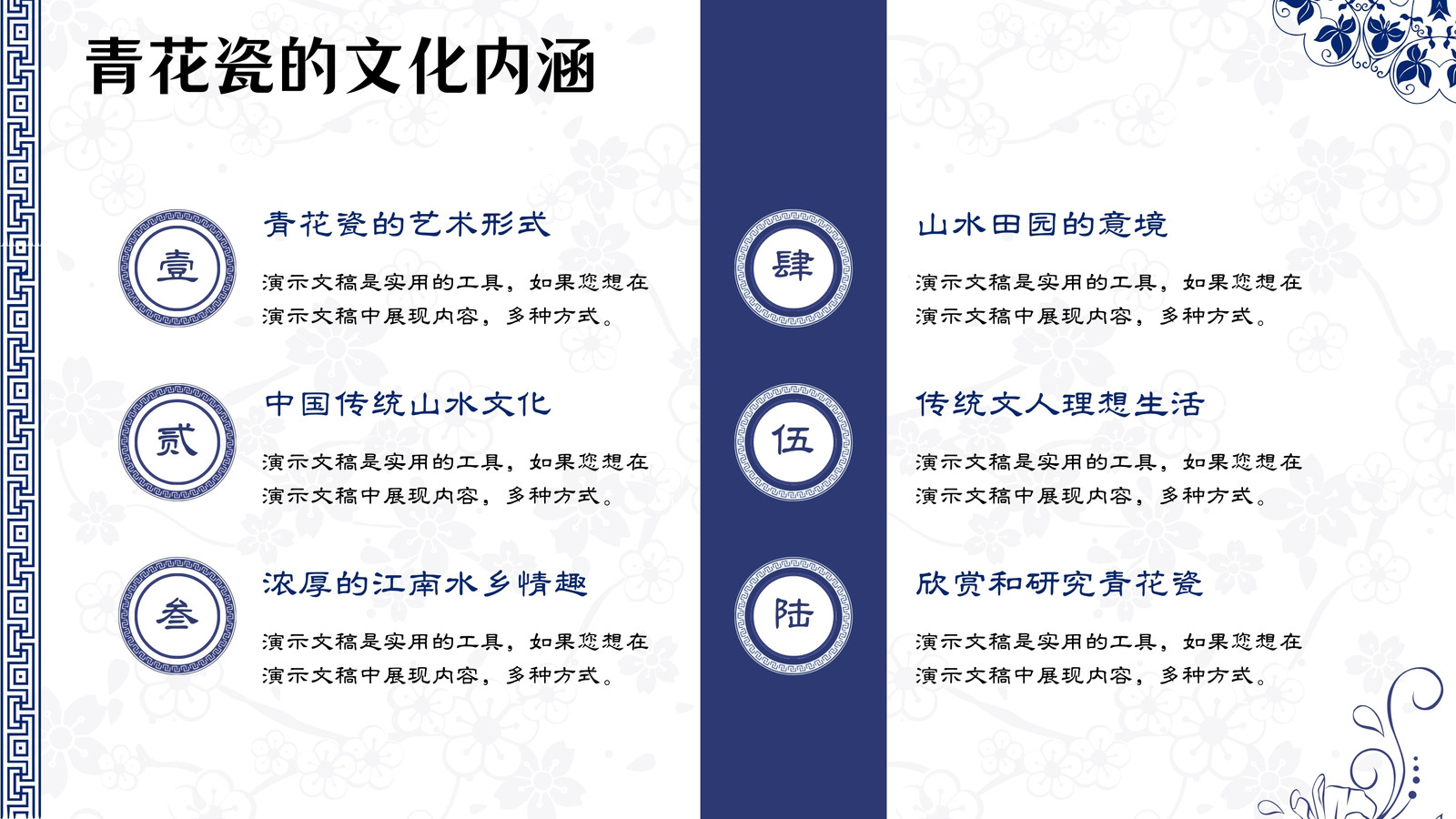 青花瓷的文化内涵

壹

青花瓷的艺术形式

演示文稿是实用的工具，如果您想在演示文稿中展现内容，多种方式。

贰

中国传统山水文化

演示文稿是实用的工具，如果您想在演示文稿中展现内容，多种方式。

叁

浓厚的江南水乡情趣

演示文稿是实用的工具，如果您想在演示文稿中展现内容，多种方式。

肆

山水田园的意境

演示文稿是实用的工具，如果您想在演示文稿中展现内容，多种方式。

伍

传统文人理想生活

演示文稿是实用的工具，如果您想在演示文稿中展现内容，多种方式。

陆

欣赏和研究青花瓷

演示文稿是实用的工具，如果您想在演示文稿中展现内容，多种方式。